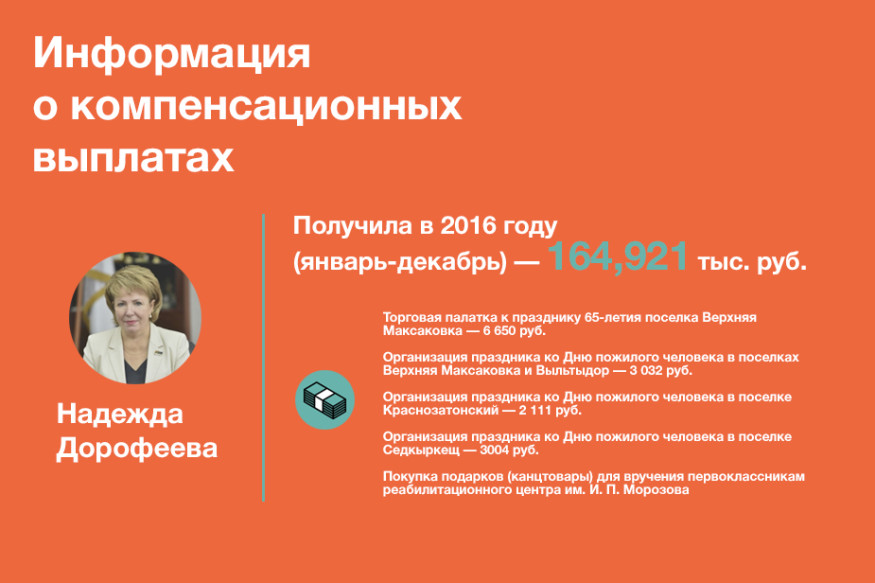 Информация о компенсационных выплатах

Надежда Дорофеева

Получила в 2016 году (январь-декабрь) — 164,921 тыс. руб.

Торговая палатка к празднику 65-летия поселка Верхняя Максаковка — 6 650 руб.

Организация праздника ко Дню пожилого человека в поселках Верхняя Максаковка и Выльтыдор — 3 032 руб.

Организация праздника ко Дню пожилого человека в поселке Краснозатонский — 2 111 руб.

Организация праздника ко Дню пожилого человека в поселке Седкыркещ — 3004 руб.

Покупка подарков (канцтовары) для вручения первоклассникам реабилитационного центра им. И. П. Морозова